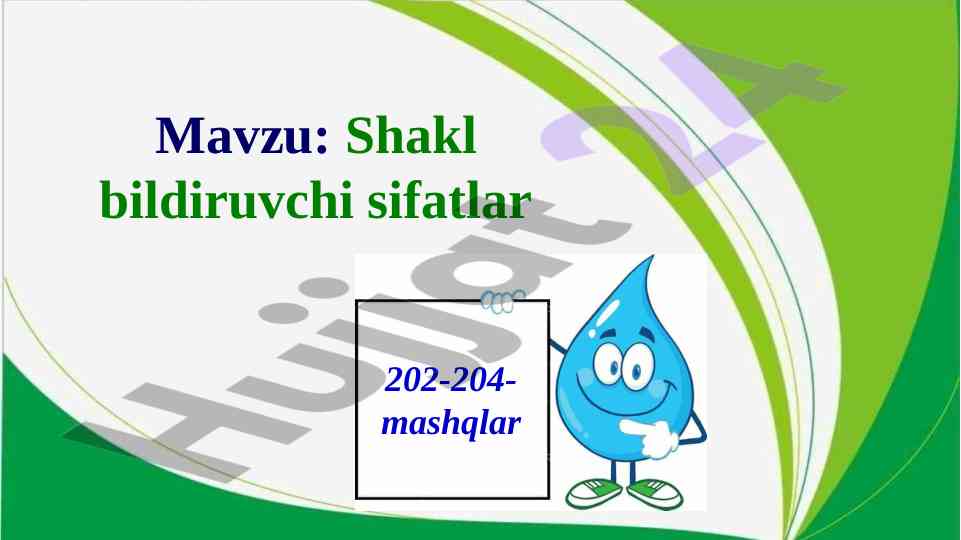 Mavzu: Shakl bildiruvchi sifatlar

202-204-mashqlar

Hujjat 24